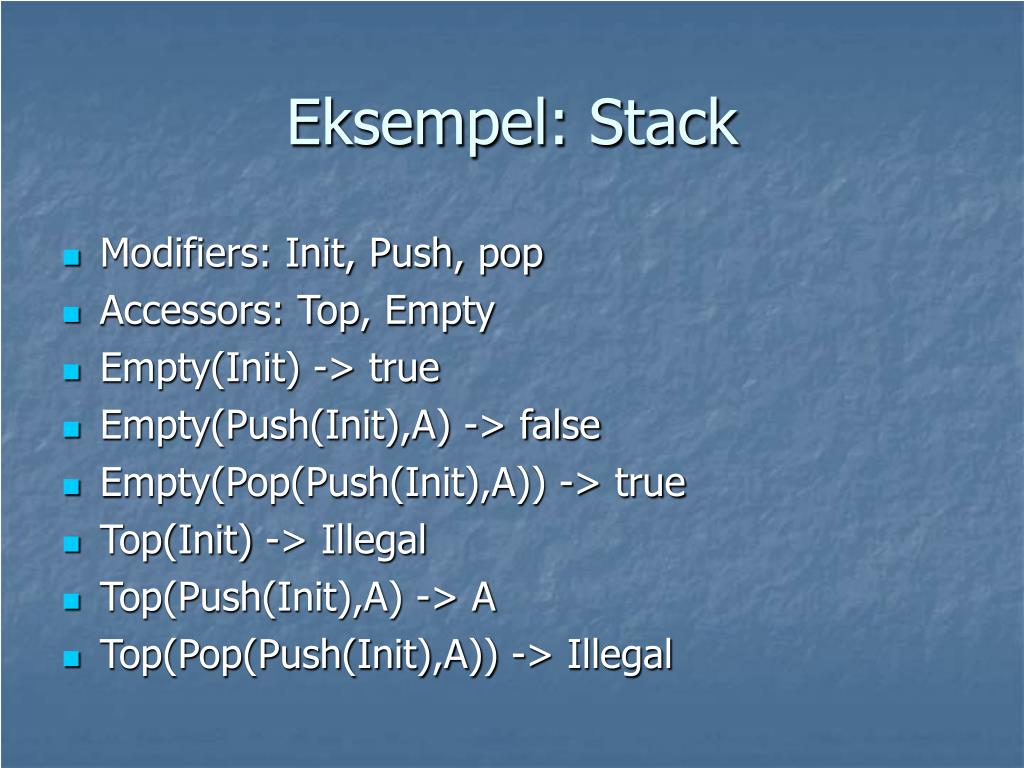 Eksempel: Stack

- Modifiers: Init, Push, pop
- Accessors: Top, Empty
- Empty(Init) -> true
- Empty(Push(Init),A) -> false
- Empty(Pop(Push(Init),A)) -> true
- Top(Init) -> Illegal
- Top(Push(Init),A) -> A
- Top(Pop(Push(Init),A)) -> Illegal